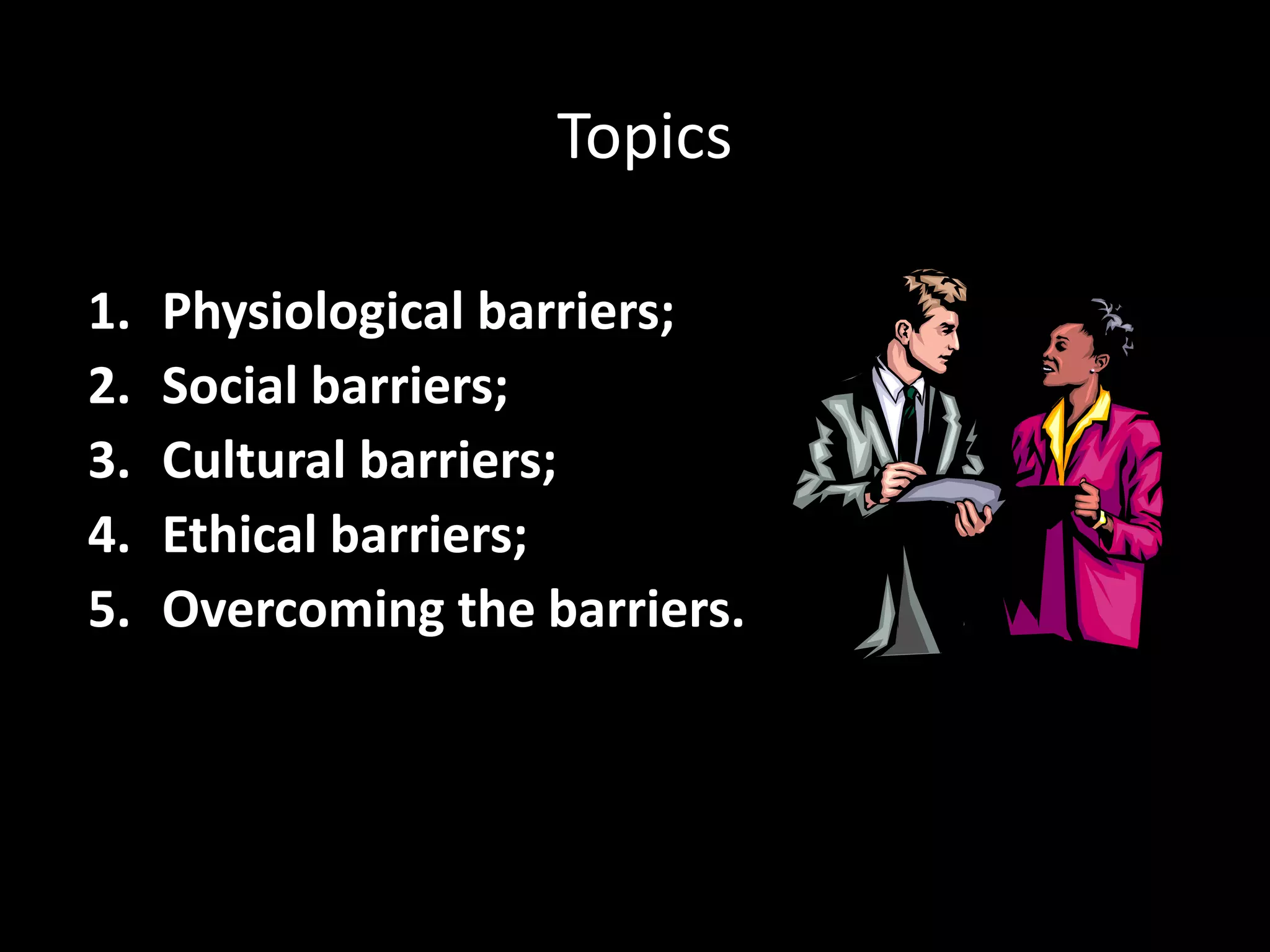 Topics

1. Physiological barriers;
2. Social barriers;
3. Cultural barriers;
4. Ethical barriers;
5. Overcoming the barriers.